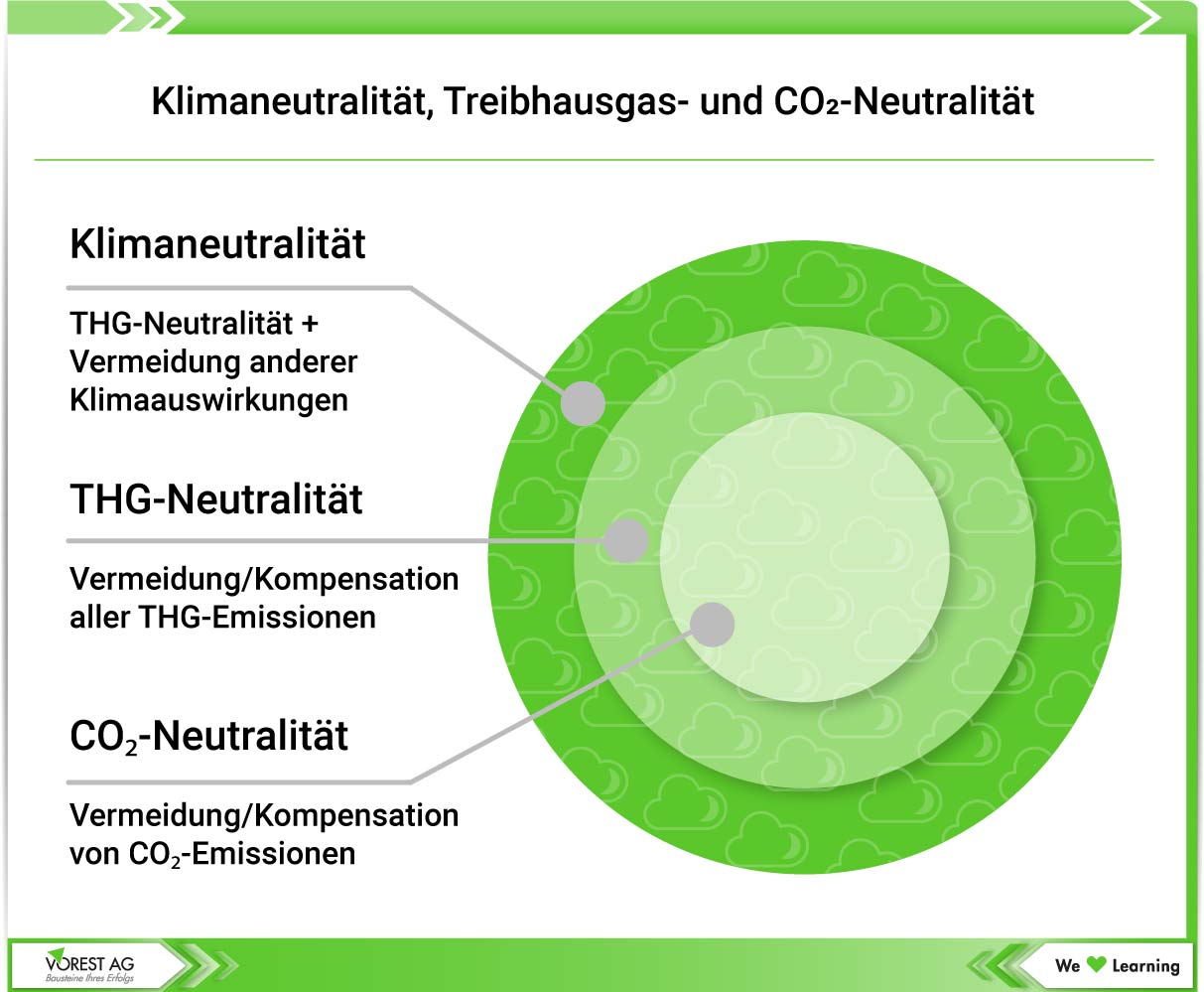 Klimaneutralität, Treibhausgas- und $CO_2$-Neutralität

Klimaneutralität

THG-Neutralität + Vermeidung anderer Klimaauswirkungen

THG-Neutralität

Vermeidung/Kompensation aller THG-Emissionen

$CO_2$-Neutralität

Vermeidung/Kompensation von $CO_2$-Emissionen

VOREST AG
Bausteine Ihres Erfolgs

We Learning